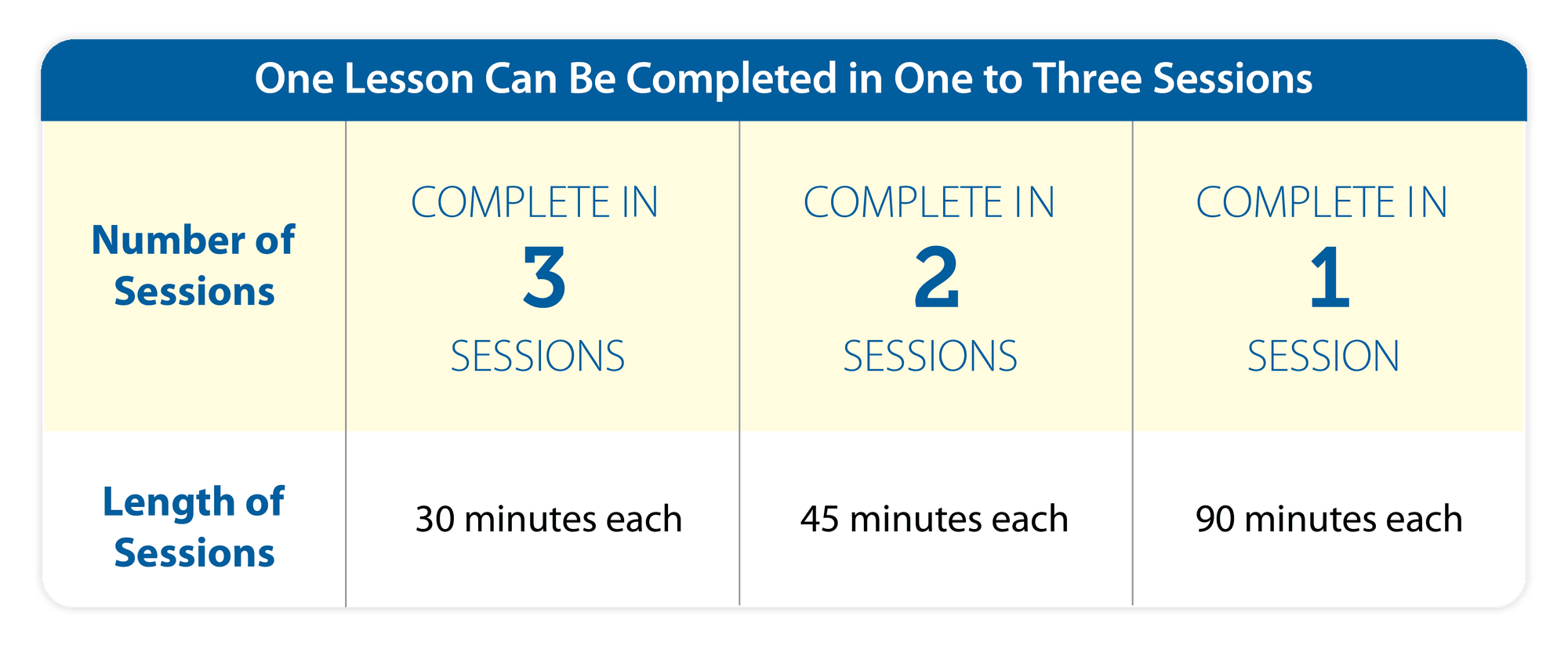 One Lesson Can Be Completed in One to Three Sessions

| Number of Sessions | COMPLETE IN 3 SESSIONS | COMPLETE IN 2 SESSIONS | COMPLETE IN 1 SESSION |
|---|---|---|---|
| Length of Sessions | 30 minutes each | 45 minutes each | 90 minutes each |